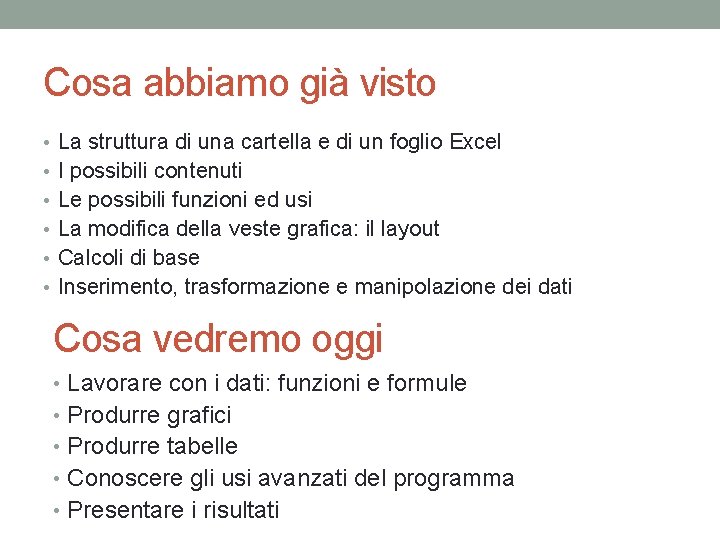 Cosa abbiamo già visto

• La struttura di una cartella e di un foglio Excel
• I possibili contenuti
• Le possibili funzioni ed usi
• La modifica della veste grafica: il layout
• Calcoli di base
• Inserimento, trasformazione e manipolazione dei dati

Cosa vedremo oggi

• Lavorare con i dati: funzioni e formule
• Produrre grafici
• Produrre tabelle
• Conoscere gli usi avanzati del programma
• Presentare i risultati